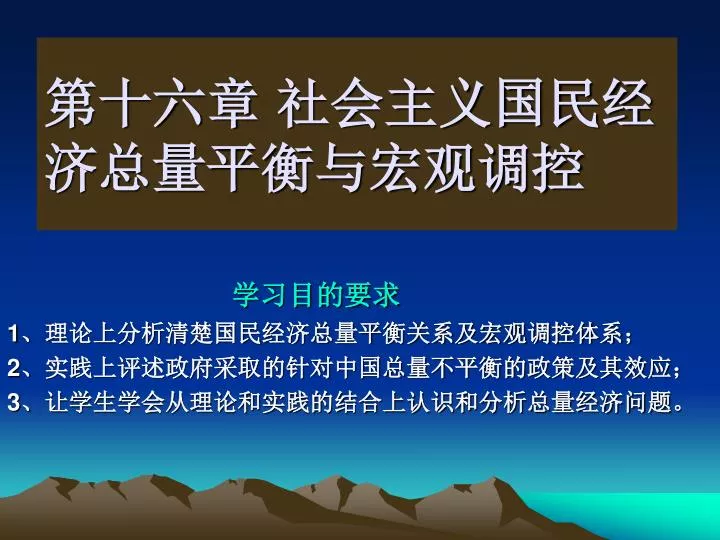 第十六章 社会主义国民经济总量平衡与宏观调控

学习目的要求

1、理论上分析清楚国民经济总量平衡关系及宏观调控体系；

2、实践上评述政府采取的针对中国总量不平衡的政策及其效应；

3、让学生学会从理论和实践的结合上认识和分析总量经济问题。